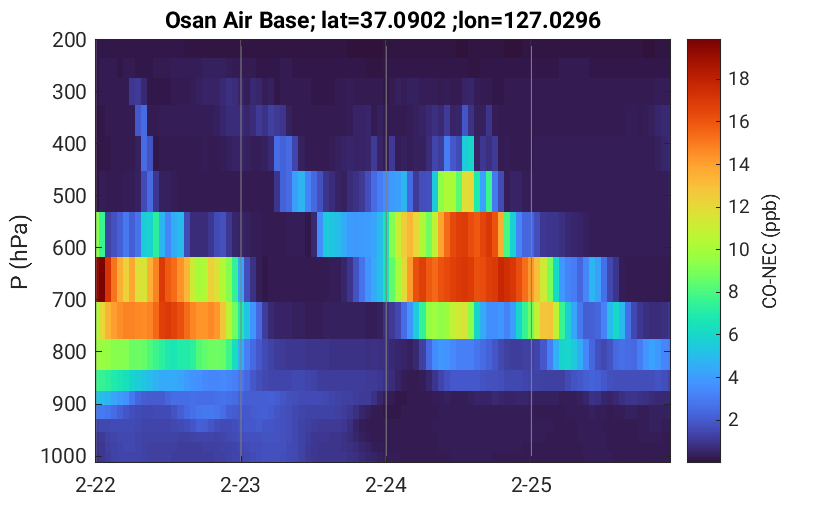 Osan Air Base; lat=37.0902 ;lon=127.0296

P (hPa)

200
300
400
500
600
700
800
900
1000

2-22
2-23
2-24
2-25

CO-NEC (ppb)

18
16
14
12
10
8
6
4
2